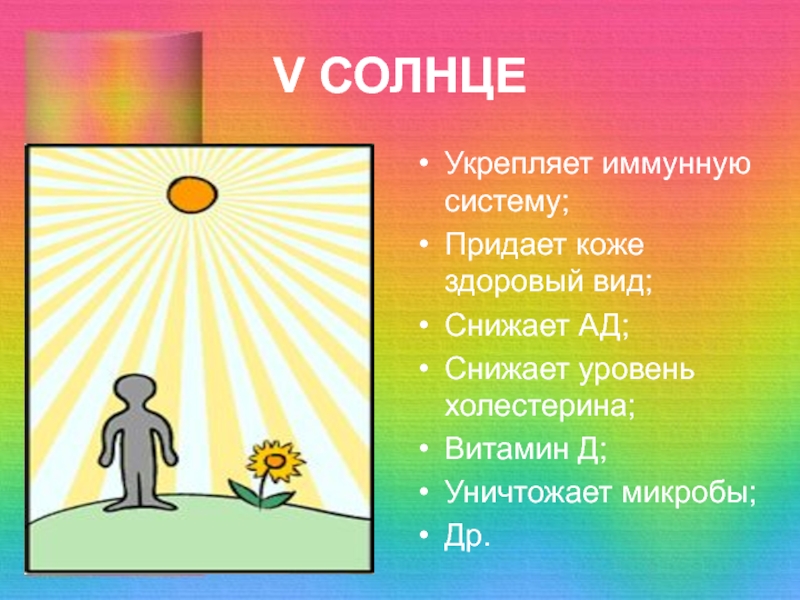 V СОЛНЦЕ

• Укрепляет иммунную систему;
• Придает коже здоровый вид;
• Снижает АД;
• Снижает уровень холестерина;
• Витамин Д;
• Уничтожает микробы;
• Др.